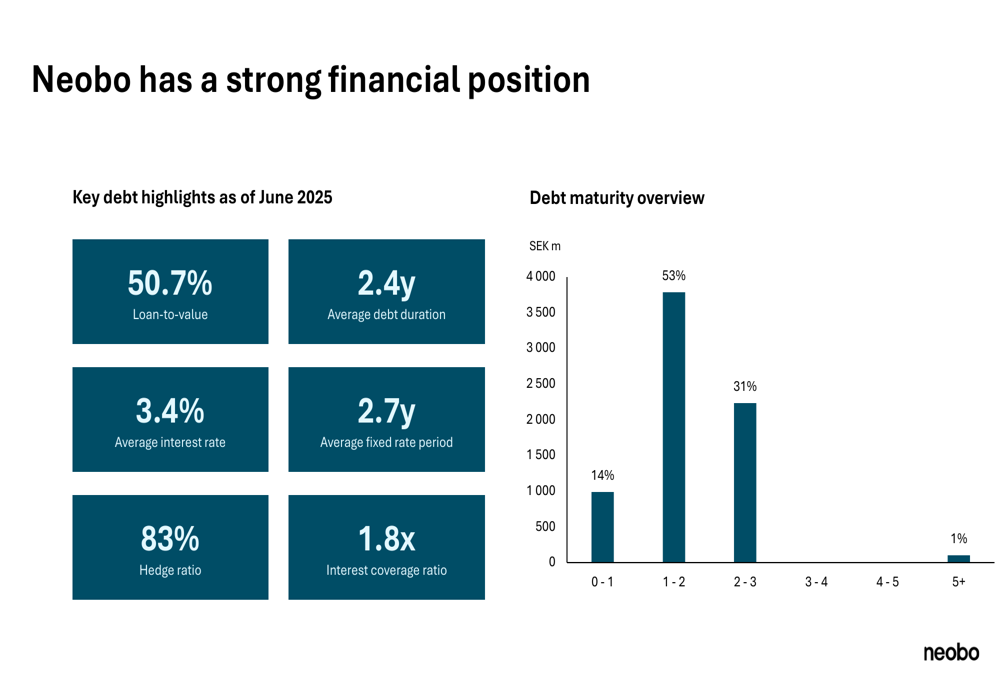 Neobo has a strong financial position

Key debt highlights as of June 2025

50.7%
Loan-to-value

2.4y
Average debt duration

3.4%
Average interest rate

2.7y
Average fixed rate period

83%
Hedge ratio

1.8x
Interest coverage ratio

Debt maturity overview

SEK m

4 000
3 500
3 000
2 500
2 000
1 500
1 000
500
0

14%
53%
31%
1%

0 - 1
1 - 2
2 - 3
3 - 4
4 - 5
5+

neobo